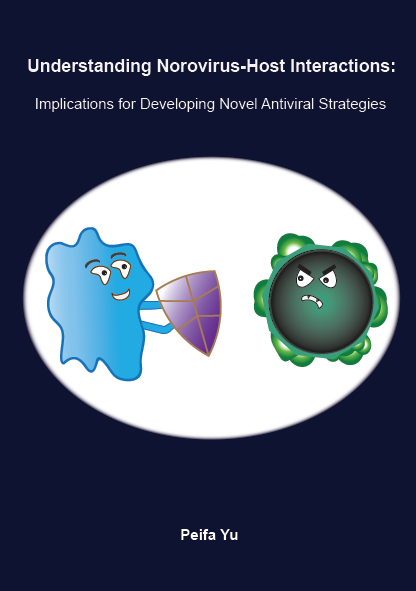 Understanding Norovirus-Host Interactions:

Implications for Developing Novel Antiviral Strategies

Peifa Yu